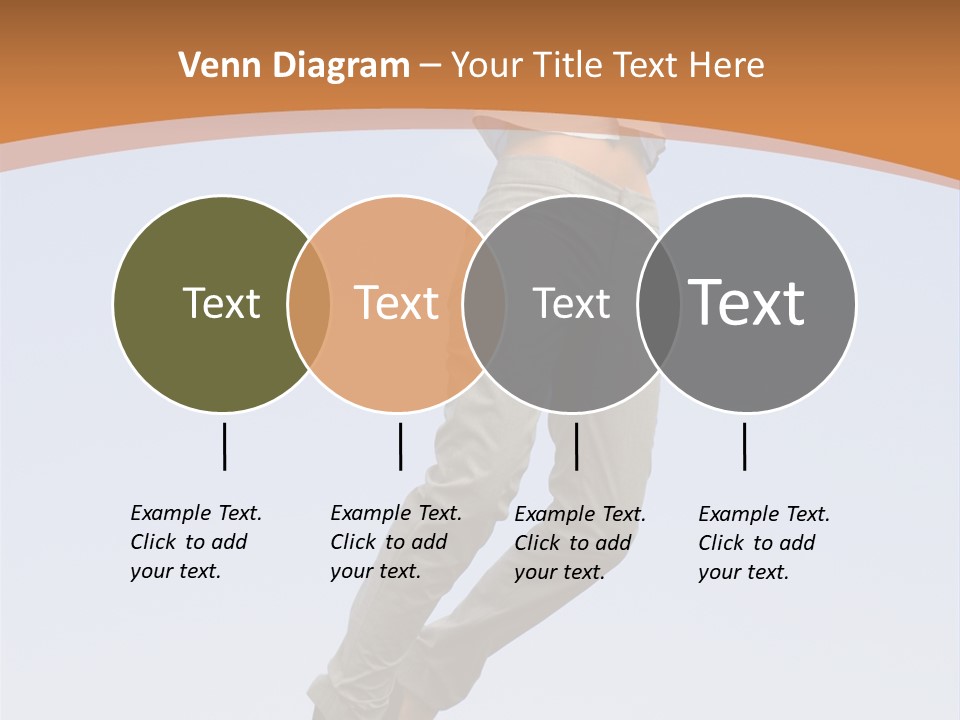 Venn Diagram – Your Title Text Here

Text

Text

Text

Text

Example Text. Click to add your text.

Example Text. Click to add your text.

Example Text. Click to add your text.

Example Text. Click to add your text.